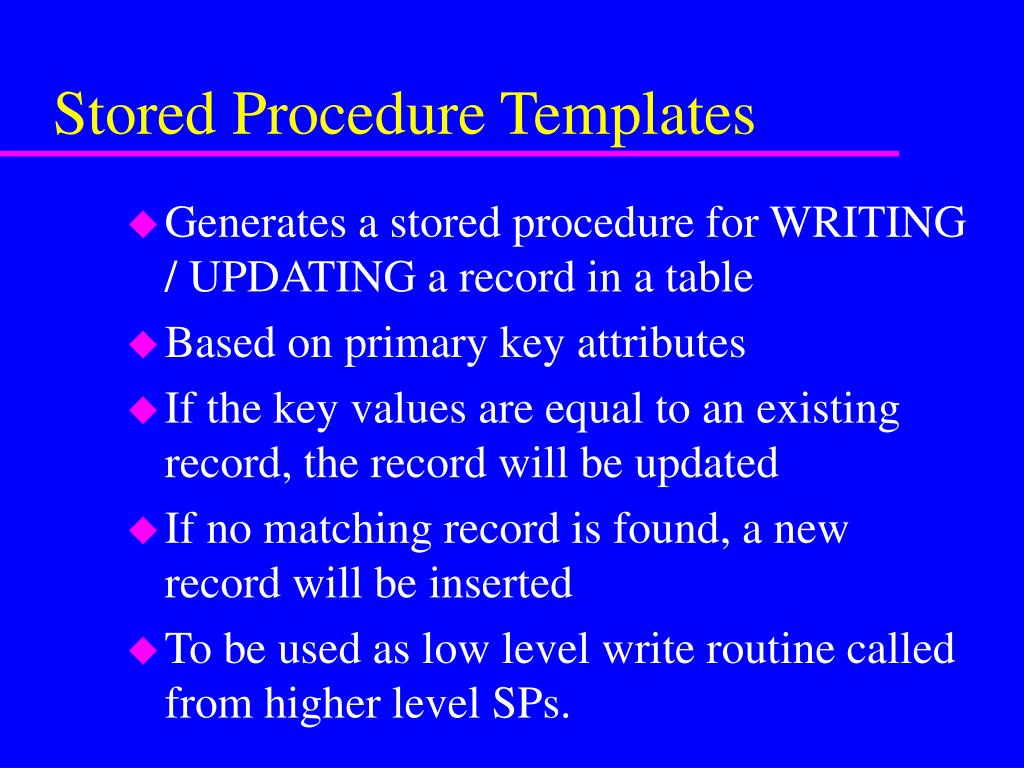 Stored Procedure Templates

◆ Generates a stored procedure for WRITING / UPDATING a record in a table
◆ Based on primary key attributes
◆ If the key values are equal to an existing record, the record will be updated
◆ If no matching record is found, a new record will be inserted
◆ To be used as low level write routine called from higher level SPs.